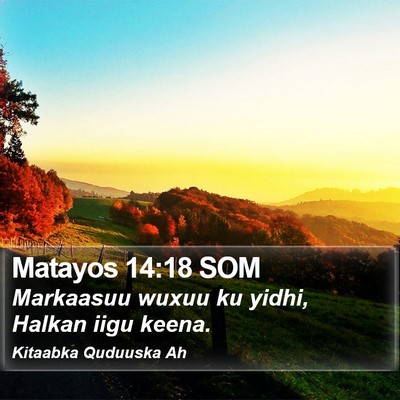 Matayos 14:18 SOM

Markaasuu wuxuu ku yidhi, Halkan iigu keena.

Kitaabka Quduuska Ah